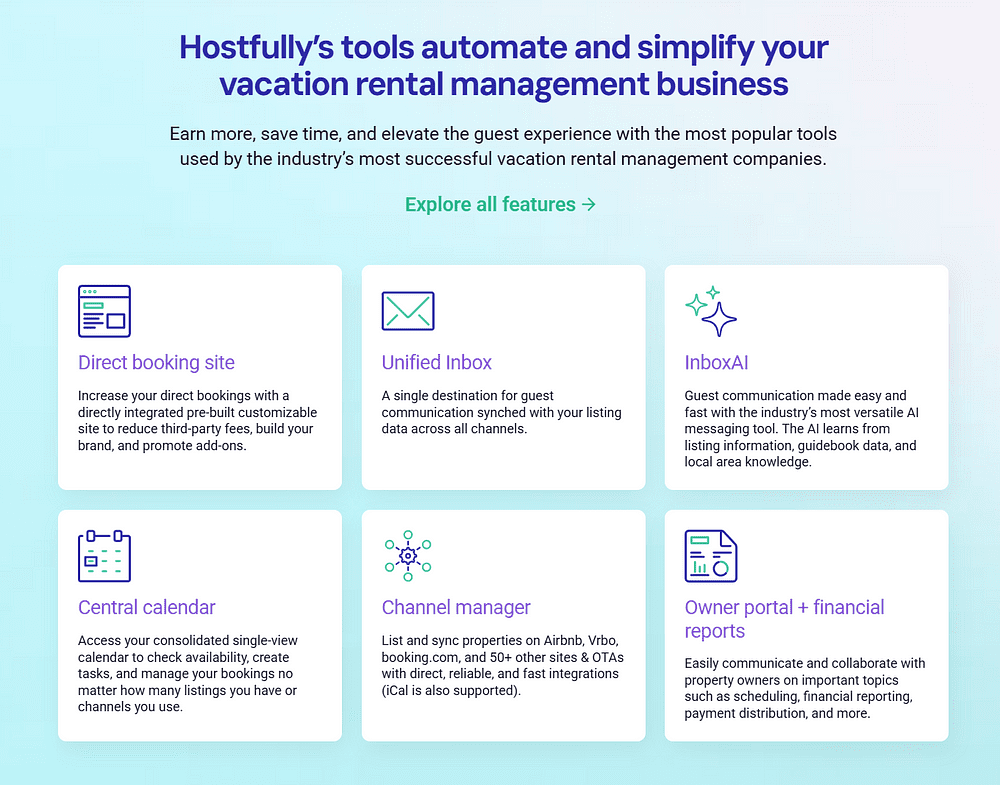 Hostfully's tools automate and simplify your vacation rental management business

Earn more, save time, and elevate the guest experience with the most popular tools used by the industry's most successful vacation rental management companies.

Explore all features →

Direct booking site

Increase your direct bookings with a directly integrated pre-built customizable site to reduce third-party fees, build your brand, and promote add-ons.

Unified Inbox

A single destination for guest communication synched with your listing data across all channels.

InboxAI

Guest communication made easy and fast with the industry's most versatile AI messaging tool. The AI learns from listing information, guidebook data, and local area knowledge.

Central calendar

Access your consolidated single-view calendar to check availability, create tasks, and manage your bookings no matter how many listings you have or channels you use.

Channel manager

List and sync properties on Airbnb, Vrbo, booking.com, and 50+ other sites & OTAs with direct, reliable, and fast integrations (iCal is also supported).

Owner portal + financial reports

Easily communicate and collaborate with property owners on important topics such as scheduling, financial reporting, payment distribution, and more.